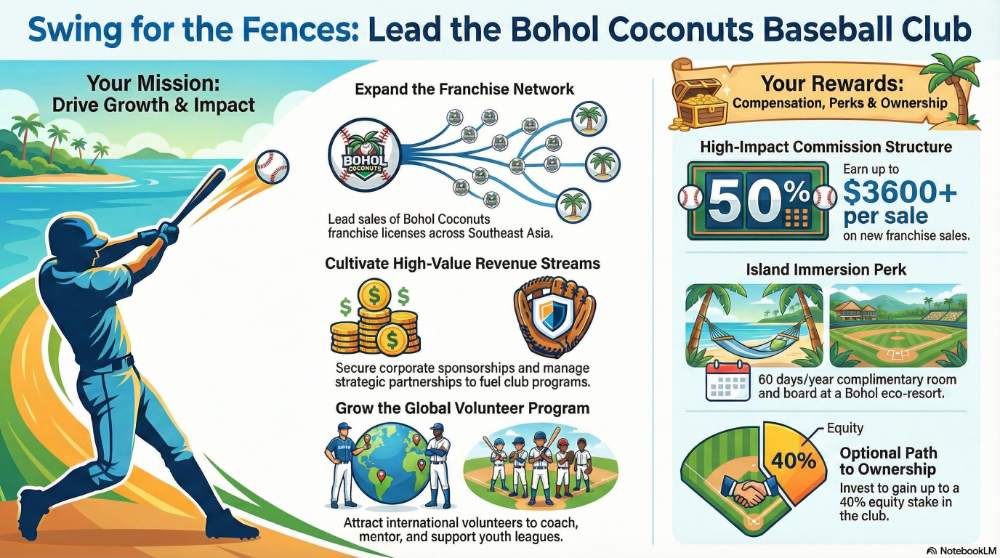 Swing for the Fences: Lead the Bohol Coconuts Baseball Club

Your Mission:
Drive Growth & Impact

Expand the Franchise Network

BOHOL COCONUTS

Lead sales of Bohol Coconuts franchise licenses across Southeast Asia.

Cultivate High-Value Revenue Streams

Secure corporate sponsorships and manage strategic partnerships to fuel club programs.

Grow the Global Volunteer Program

Attract international volunteers to coach, mentor, and support youth leagues.

Your Rewards:
Compensation, Perks & Ownership

High-Impact Commission Structure

50%

Earn up to
$3600+ per sale
on new franchise sales.

Island Immersion Perk

60 days/year complimentary room and board at a Bohol eco-resort.

Equity

40%

Optional Path to Ownership

Invest to gain up to a 40% equity stake in the club.

NotebookLM